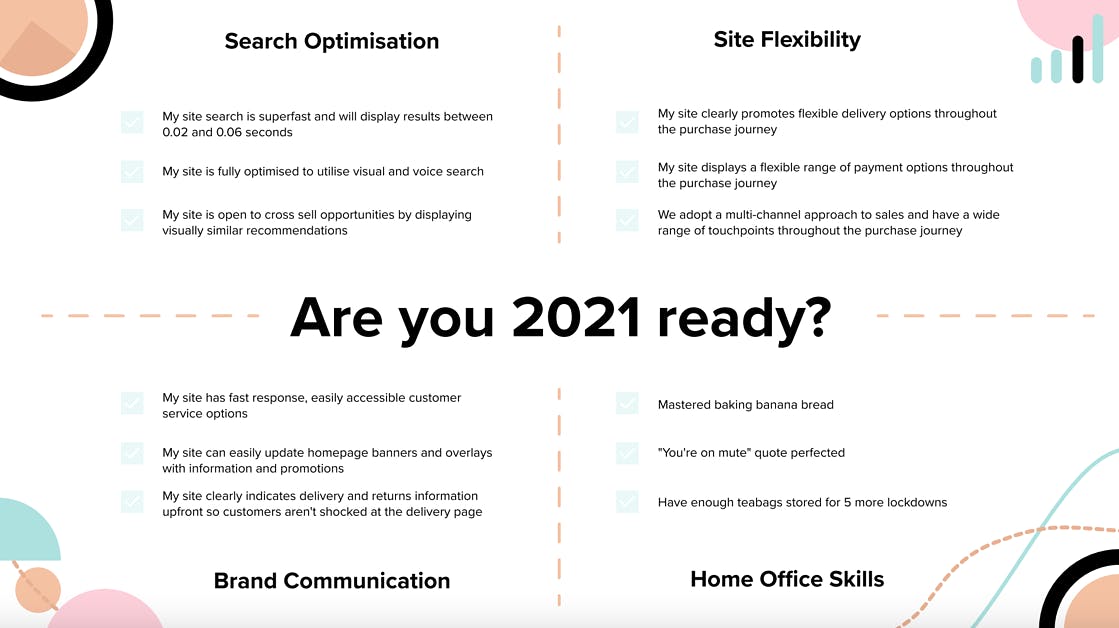 Search Optimisation

My site search is superfast and will display results between 0.02 and 0.06 seconds

My site is fully optimised to utilise visual and voice search

My site is open to cross sell opportunities by displaying visually similar recommendations

Site Flexibility

My site clearly promotes flexible delivery options throughout the purchase journey

My site displays a flexible range of payment options throughout the purchase journey

We adopt a multi-channel approach to sales and have a wide range of touchpoints throughout the purchase journey

Are you 2021 ready?

My site has fast response, easily accessible customer service options

My site can easily update homepage banners and overlays with information and promotions

My site clearly indicates delivery and returns information upfront so customers aren't shocked at the delivery page

Brand Communication

Mastered baking banana bread

"You're on mute" quote perfected

Have enough teabags stored for 5 more lockdowns

Home Office Skills